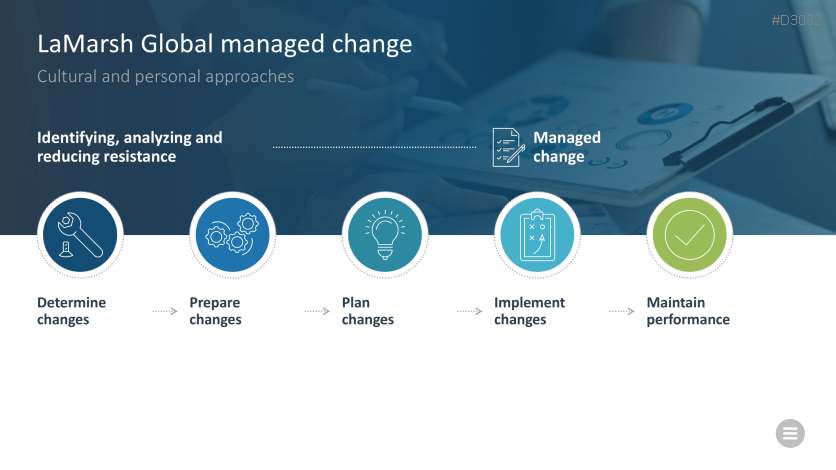 #D3032

LaMarsh Global managed change

Cultural and personal approaches

Identifying, analyzing and reducing resistance

Managed change

Determine changes

Prepare changes

Plan changes

Implement changes

Maintain performance